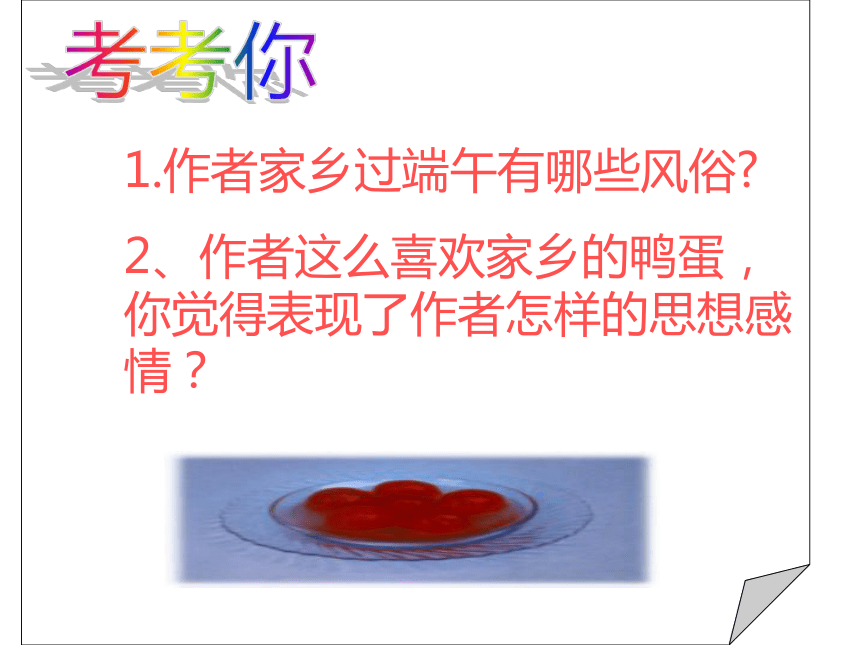 考考你

1.作者家乡过端午有哪些风俗?

2、作者这么喜欢家乡的鸭蛋，你觉得表现了作者怎样的思想感情？